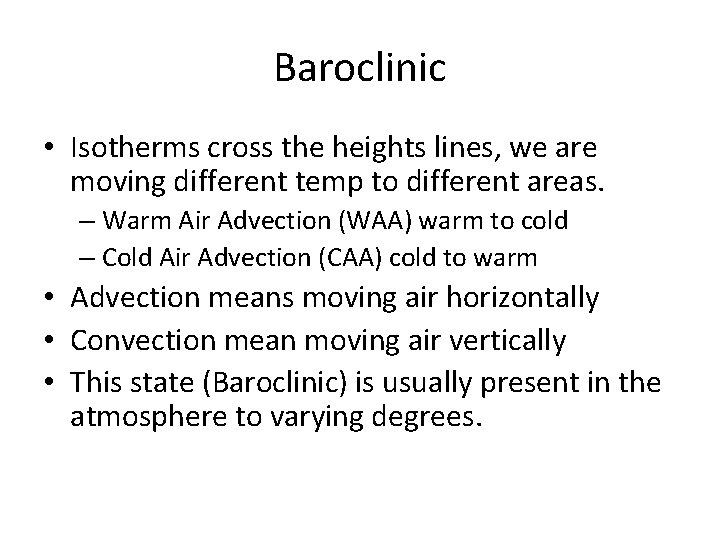 Baroclinic

• Isotherms cross the heights lines, we are moving different temp to different areas.
– Warm Air Advection (WAA) warm to cold
– Cold Air Advection (CAA) cold to warm
• Advection means moving air horizontally
• Convection mean moving air vertically
• This state (Baroclinic) is usually present in the atmosphere to varying degrees.